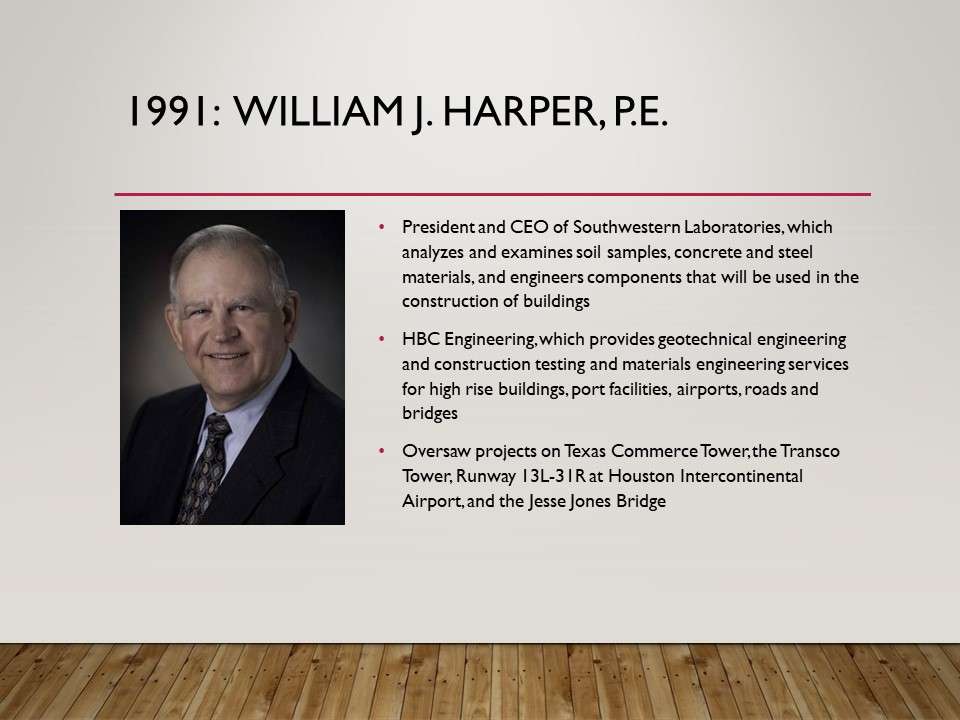 1991: WILLIAM J. HARPER, P.E.

• President and CEO of Southwestern Laboratories, which analyzes and examines soil samples, concrete and steel materials, and engineers components that will be used in the construction of buildings

• HBC Engineering, which provides geotechnical engineering and construction testing and materials engineering services for high rise buildings, port facilities, airports, roads and bridges

• Oversaw projects on Texas Commerce Tower, the Transco Tower, Runway 13L-31R at Houston Intercontinental Airport, and the Jesse Jones Bridge